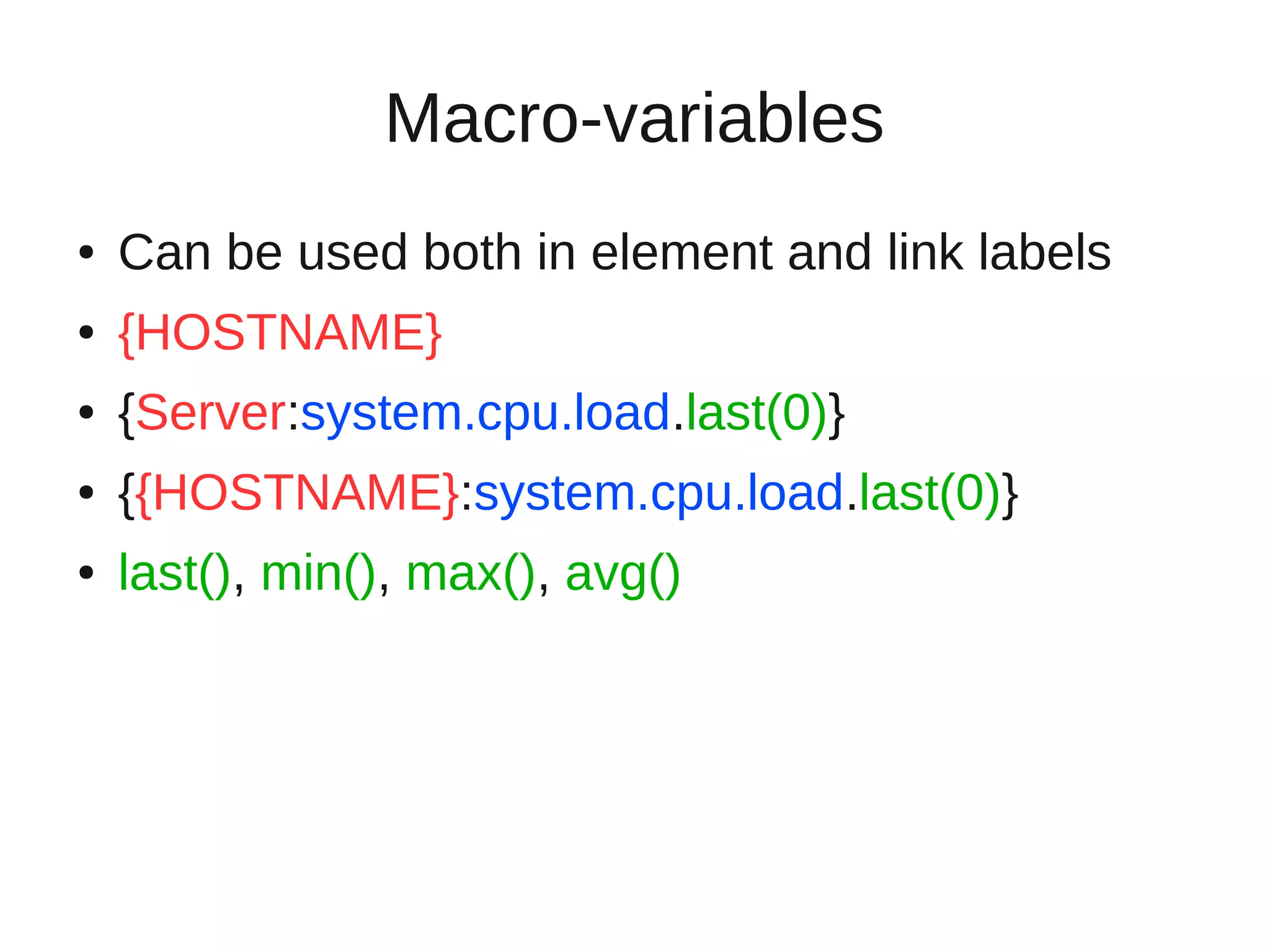 Macro-variables

• Can be used both in element and link labels
• {HOSTNAME}
• {Server:system.cpu.load.last(0)}
• {{HOSTNAME}:system.cpu.load.last(0)}
• last(), min(), max(), avg()